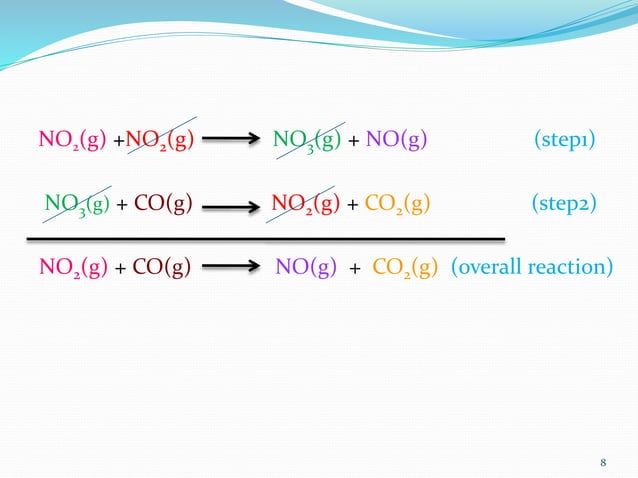 $NO_2(g) + NO_2(g) \longrightarrow NO_3(g) + NO(g)$ (step1)

$NO_3(g) + CO(g) \longrightarrow NO_2(g) + CO_2(g)$ (step2)

$NO_2(g) + CO(g) \longrightarrow NO(g) + CO_2(g)$ (overall reaction)

8